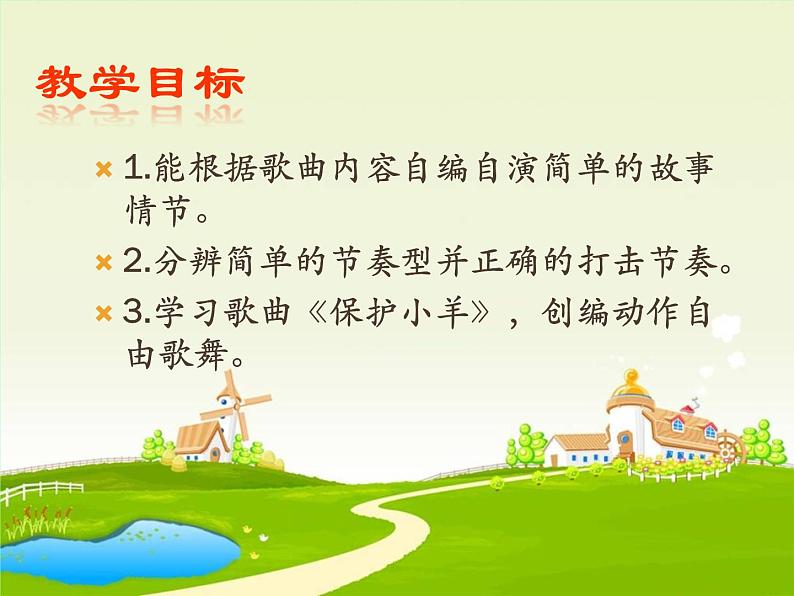 教学目标

1.能根据歌曲内容自编自演简单的故事情节。

2.分辨简单的节奏型并正确的打击节奏。

3.学习歌曲《保护小羊》，创编动作自由歌舞。